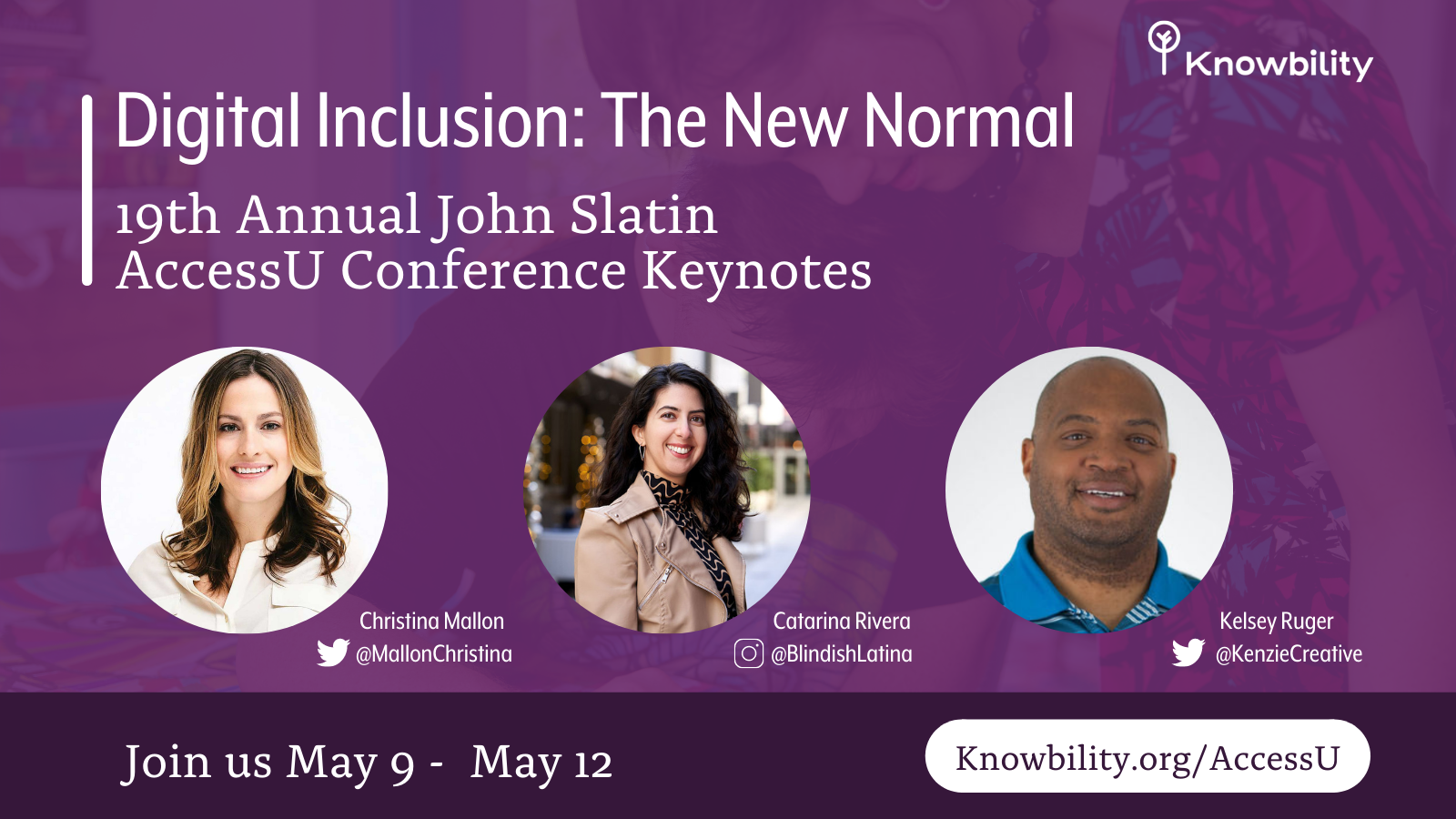 Knowbility

Digital Inclusion: The New Normal

19th Annual John Slatin AccessU Conference Keynotes

Christina Mallon
@MallonChristina

Catarina Rivera
@BlindishLatina

Kelsey Ruger
@KenzieCreative

Join us May 9 - May 12

Knowbility.org/AccessU